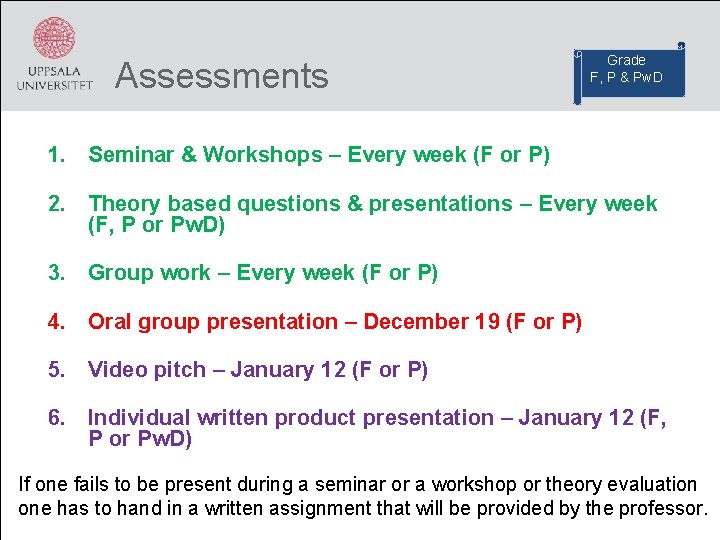 UPPSALA UNIVERSITET

Assessments

Grade
F, P & PwD

1. Seminar & Workshops – Every week (F or P)

2. Theory based questions & presentations – Every week (F, P or PwD)

3. Group work – Every week (F or P)

4. Oral group presentation – December 19 (F or P)

5. Video pitch – January 12 (F or P)

6. Individual written product presentation – January 12 (F, P or PwD)

If one fails to be present during a seminar or a workshop or theory evaluation one has to hand in a written assignment that will be provided by the professor.